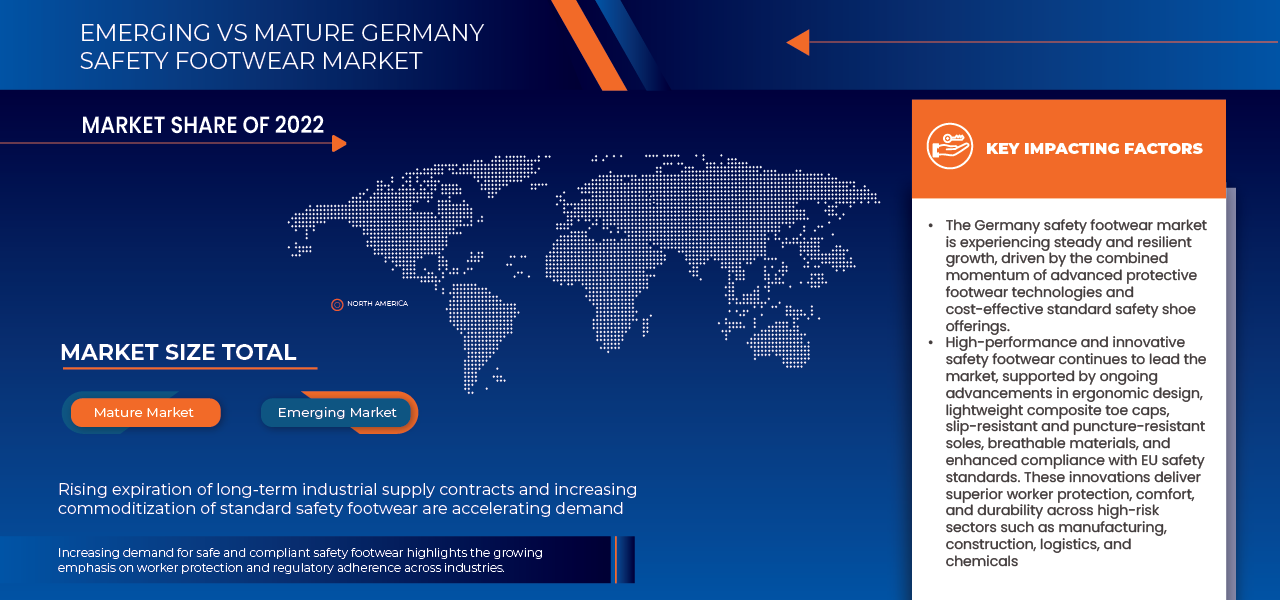 EMERGING VS MATURE GERMANY SAFETY FOOTWEAR MARKET

MARKET SHARE OF 2022

NORTH AMERICA

MARKET SIZE TOTAL

Mature Market

Emerging Market

Rising expiration of long-term industrial supply contracts and increasing commoditization of standard safety footwear are accelerating demand

Increasing demand for safe and compliant safety footwear highlights the growing emphasis on worker protection and regulatory adherence across industries.

KEY IMPACTING FACTORS

• The Germany safety footwear market is experiencing steady and resilient growth, driven by the combined momentum of advanced protective footwear technologies and cost-effective standard safety shoe offerings.
• High-performance and innovative safety footwear continues to lead the market, supported by ongoing advancements in ergonomic design, lightweight composite toe caps, slip-resistant and puncture-resistant soles, breathable materials, and enhanced compliance with EU safety standards. These innovations deliver superior worker protection, comfort, and durability across high-risk sectors such as manufacturing, construction, logistics, and chemicals